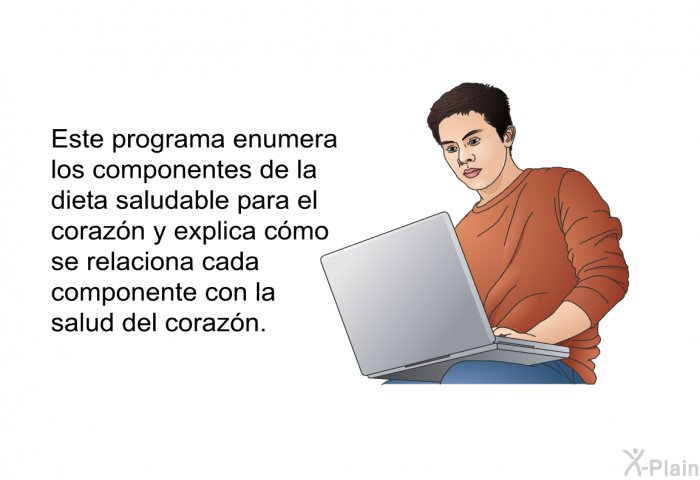 Este programa enumera los componentes de la dieta saludable para el corazón y explica cómo se relaciona cada componente con la salud del corazón.

X-Plain